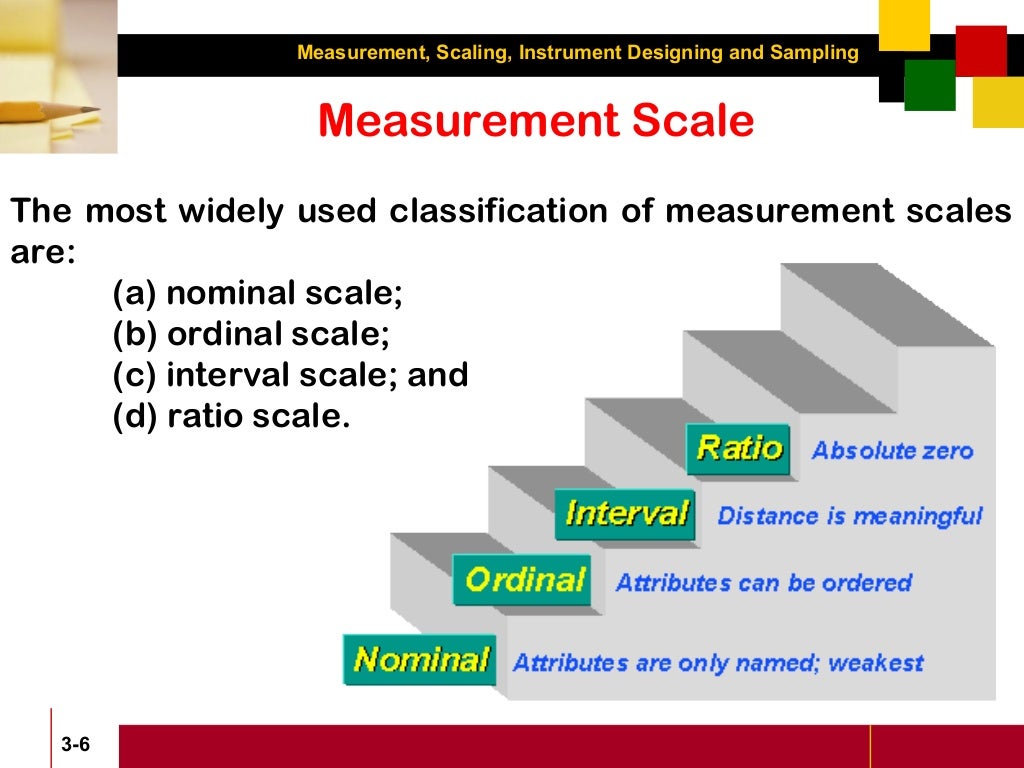 Measurement, Scaling, Instrument Designing and Sampling

Measurement Scale

The most widely used classification of measurement scales are:

(a) nominal scale;
(b) ordinal scale;
(c) interval scale; and
(d) ratio scale.

Ratio Absolute zero

Interval Distance is meaningful

Ordinal Attributes can be ordered

Nominal Attributes are only named; weakest

3-6